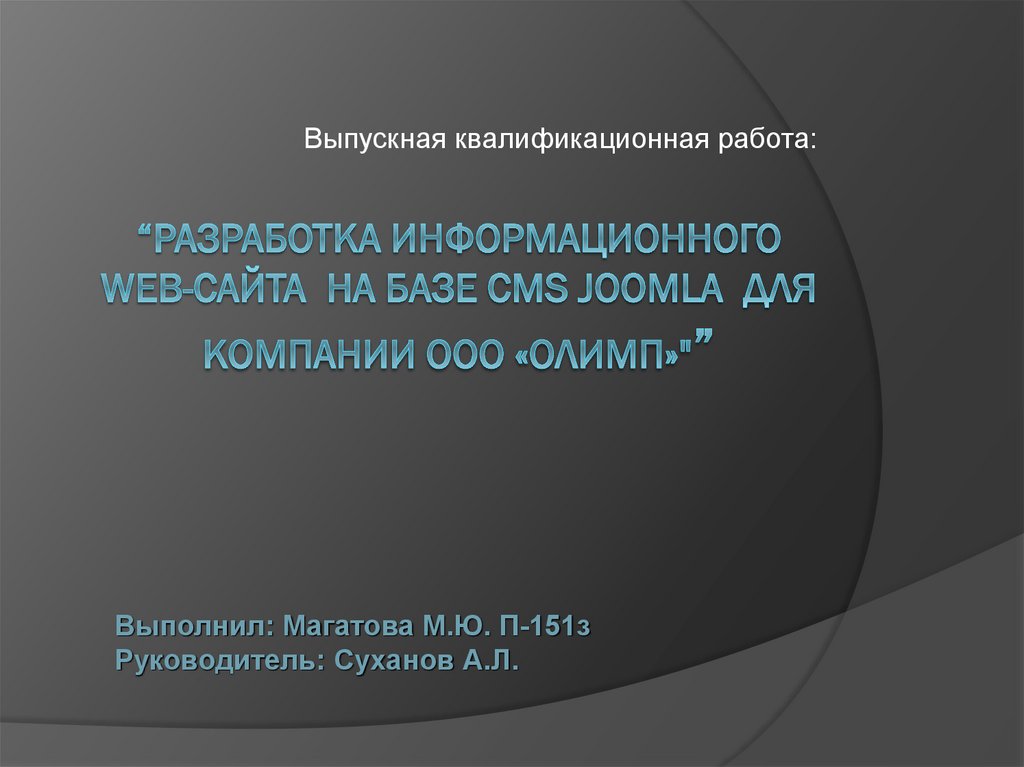 Выпускная квалификационная работа:

“РАЗРАБОТКА ИНФОРМАЦИОННОГО WEB-САЙТА НА БАЗЕ CMS JOOMLA ДЛЯ КОМПАНИИ ООО «ОЛИМП»"”

Выполнил: Магатова М.Ю. П-151з
Руководитель: Суханов А.Л.